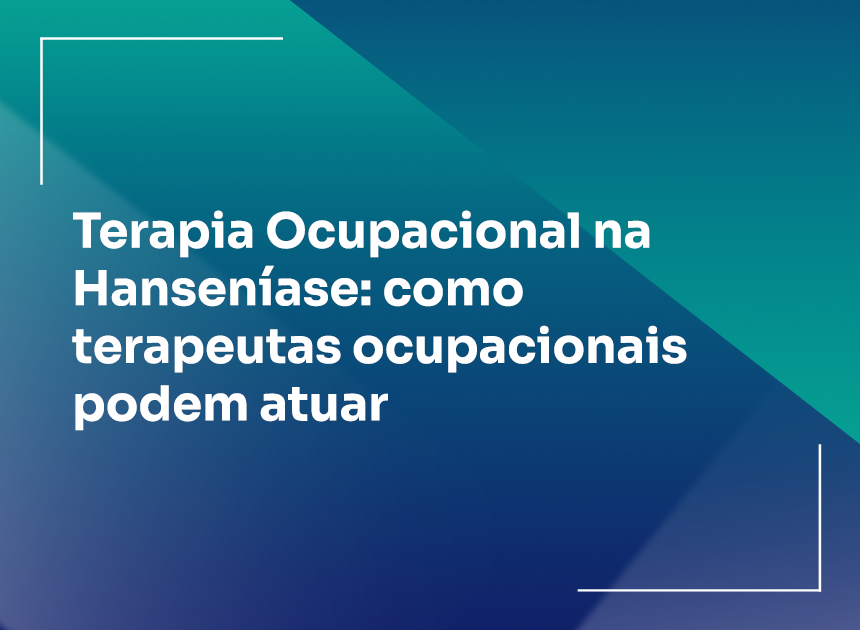 Terapia Ocupacional na Hanseníase: como terapeutas ocupacionais podem atuar